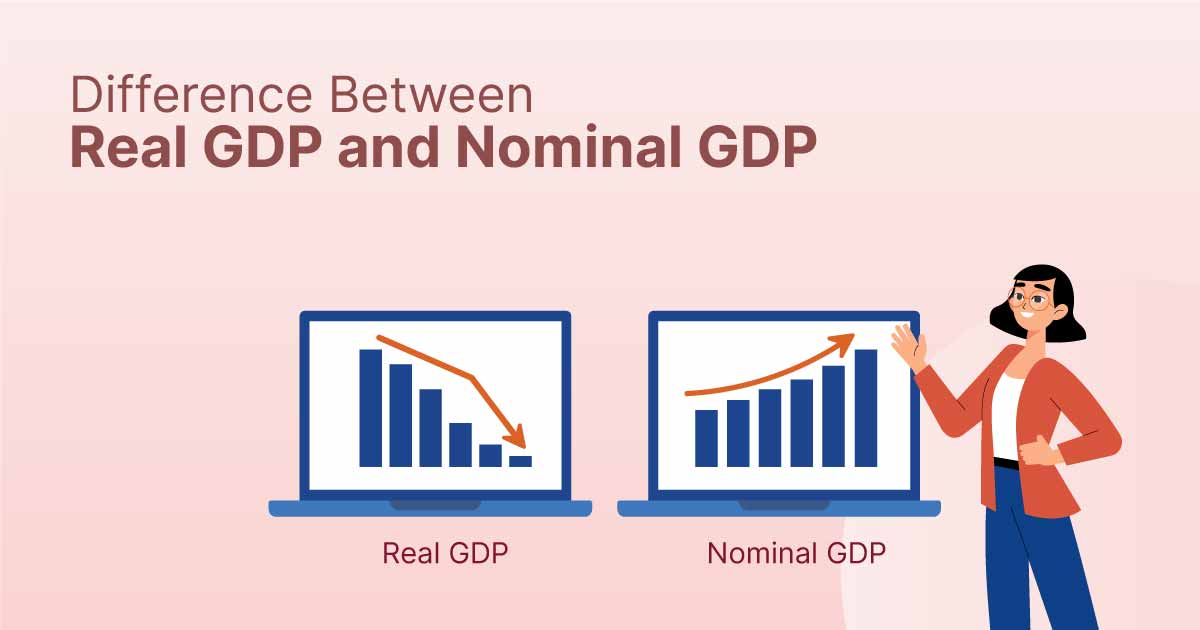 Difference Between
Real GDP and Nominal GDP

Real GDP

Nominal GDP